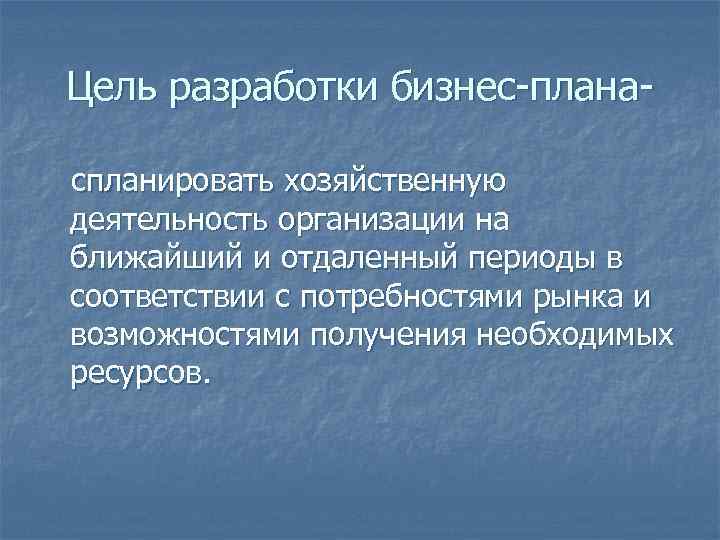 Цель разработки бизнес-плана-

спланировать хозяйственную деятельность организации на ближайший и отдаленный периоды в соответствии с потребностями рынка и возможностями получения необходимых ресурсов.